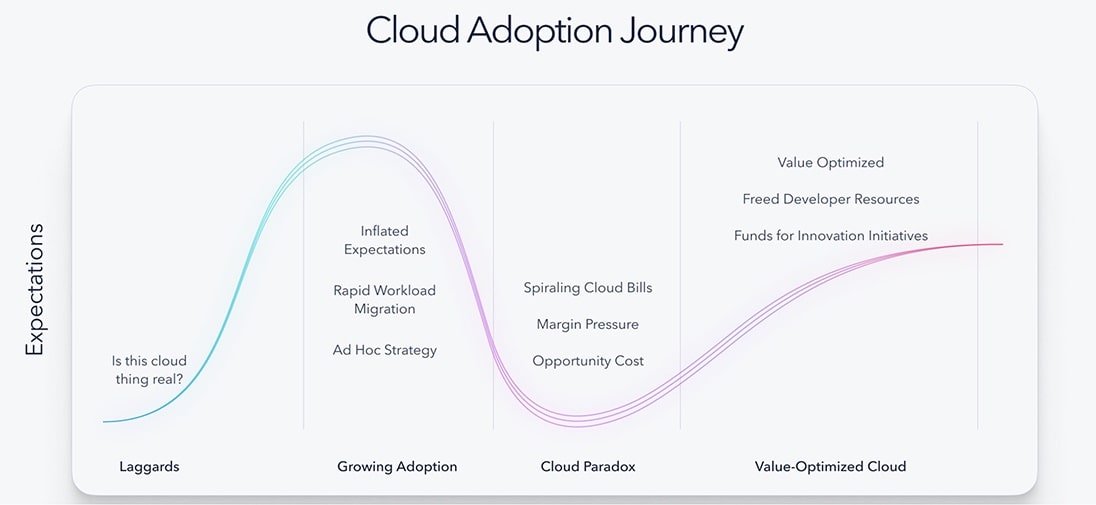 Cloud Adoption Journey

Expectations

Is this cloud thing real?

Inflated Expectations

Rapid Workload Migration

Ad Hoc Strategy

Spiraling Cloud Bills

Margin Pressure

Opportunity Cost

Value Optimized

Freed Developer Resources

Funds for Innovation Initiatives

Laggards

Growing Adoption

Cloud Paradox

Value-Optimized Cloud